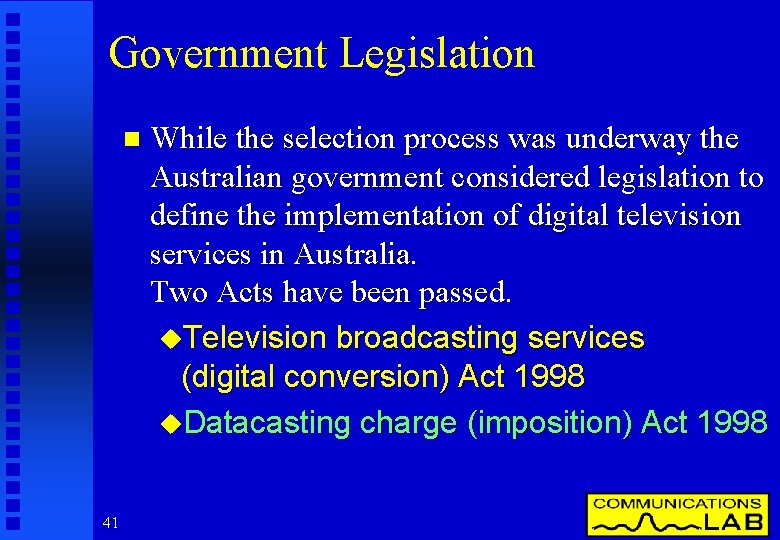 Government Legislation

While the selection process was underway the Australian government considered legislation to define the implementation of digital television services in Australia.
Two Acts have been passed.

Television broadcasting services (digital conversion) Act 1998

Datacasting charge (imposition) Act 1998

41

COMMUNICATIONS LAB